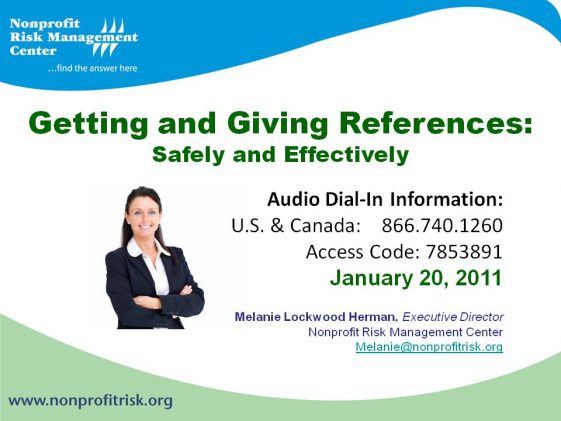 Nonprofit Risk Management Center
...find the answer here

Getting and Giving References:
Safely and Effectively

Audio Dial-In Information:
U.S. & Canada: 866.740.1260
Access Code: 7853891
January 20, 2011

Melanie Lockwood Herman, Executive Director
Nonprofit Risk Management Center
Melanie@nonprofitrisk.org

www.nonprofitrisk.org